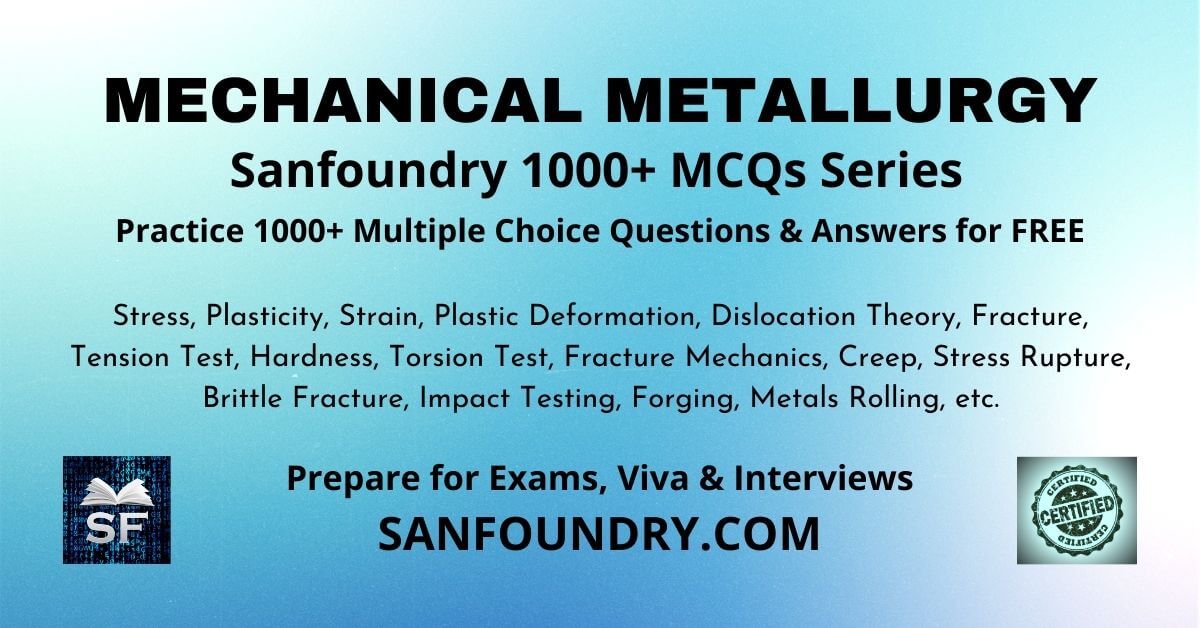 MECHANICAL METALLURGY
Sanfoundry 1000+ MCQs Series
Practice 1000+ Multiple Choice Questions & Answers for FREE

Stress, Plasticity, Strain, Plastic Deformation, Dislocation Theory, Fracture, Tension Test, Hardness, Torsion Test, Fracture Mechanics, Creep, Stress Rupture, Brittle Fracture, Impact Testing, Forging, Metals Rolling, etc.

SF

Prepare for Exams, Viva & Interviews
SANFOUNDRY.COM

CERTIFIED
CERTIFIED
CERTIFIED